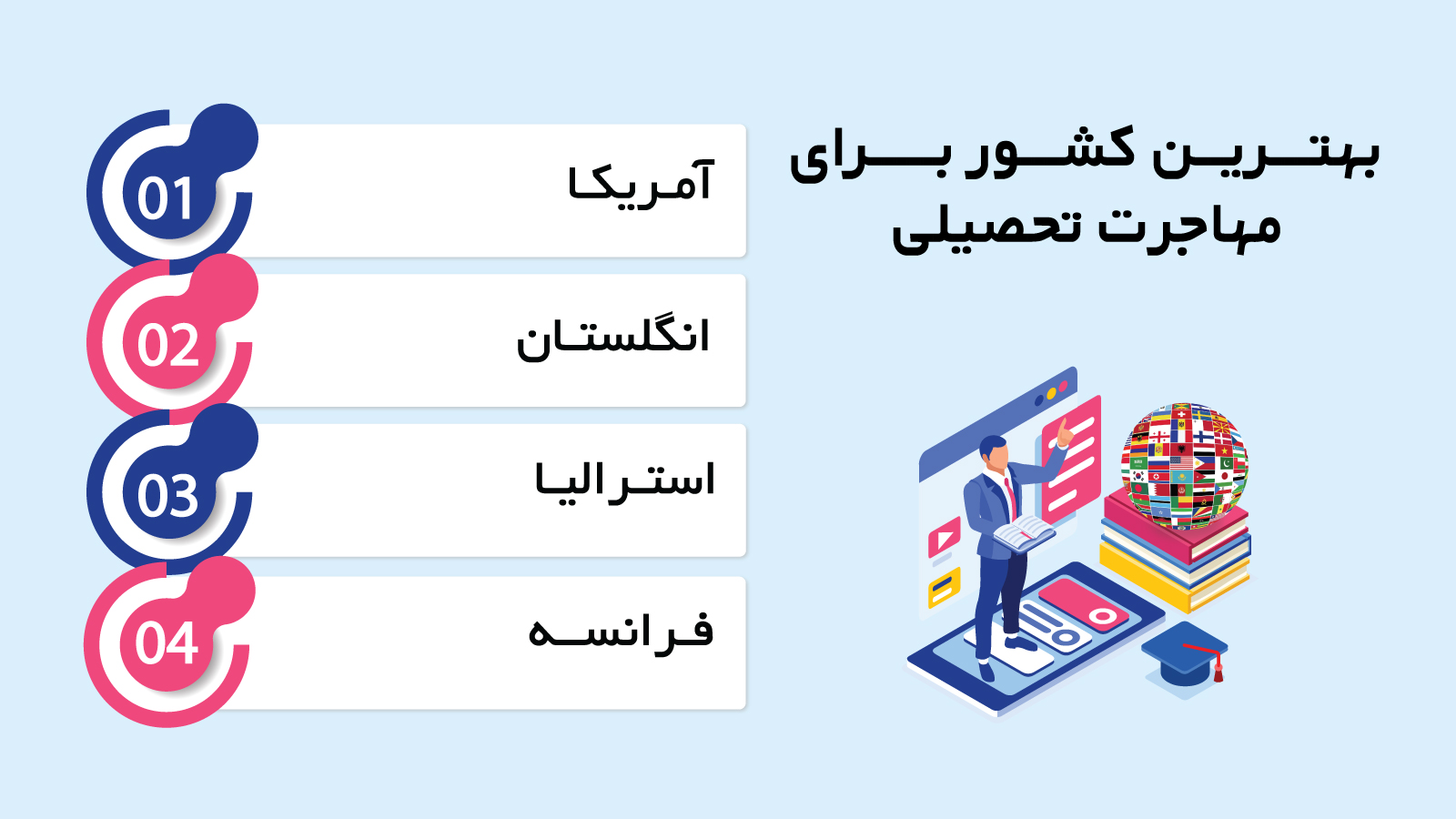 بهترین کشور برای مهاجرت تحصیلی

01 آمریکا

02 انگلستان

03 استرالیا

04 فرانسه